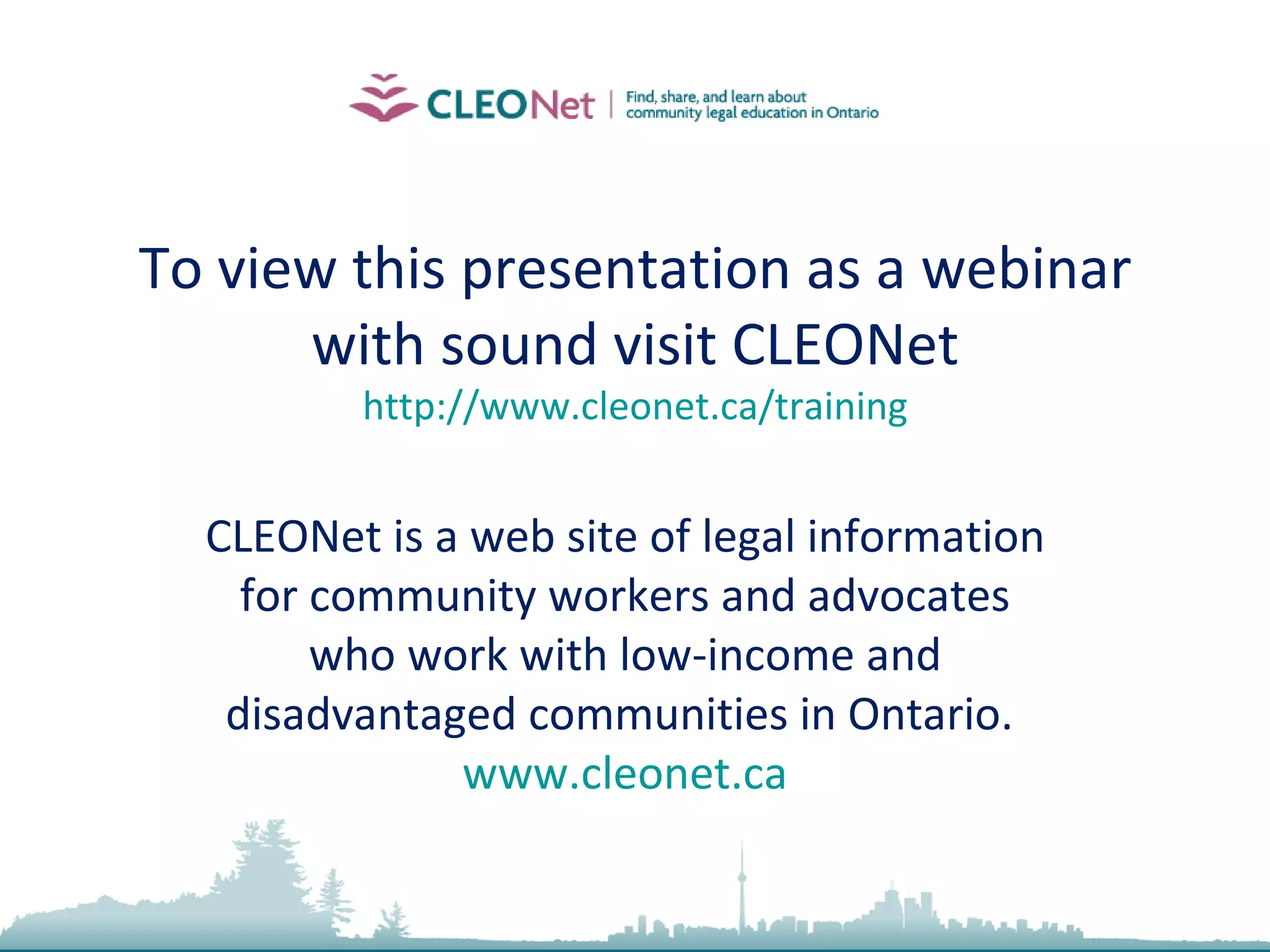 CLEONet | Find, share, and learn about community legal education in Ontario

To view this presentation as a webinar with sound visit CLEONet
http://www.cleonet.ca/training

CLEONet is a web site of legal information for community workers and advocates who work with low-income and disadvantaged communities in Ontario.
www.cleonet.ca